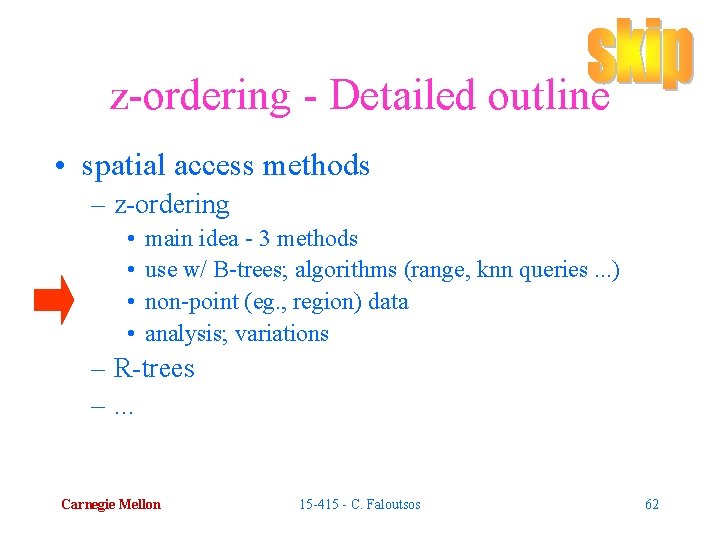 skip

z-ordering - Detailed outline

• spatial access methods
 – z-ordering
  • main idea - 3 methods
  • use w/ B-trees; algorithms (range, knn queries ...)
  • non-point (eg., region) data
  • analysis; variations
 – R-trees
 – ...

Carnegie Mellon

15-415 - C. Faloutsos

62